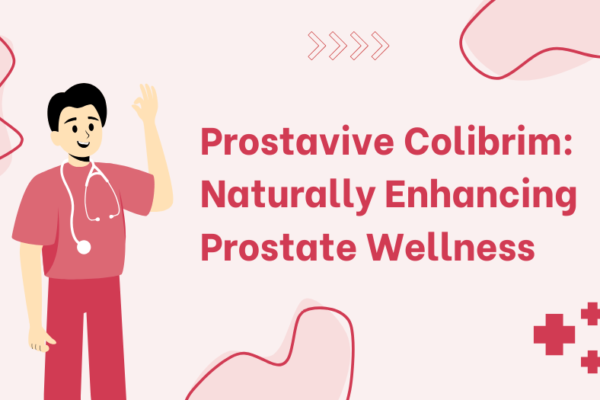 Prostavive Colibrim: Naturally Enhancing Prostate Wellness